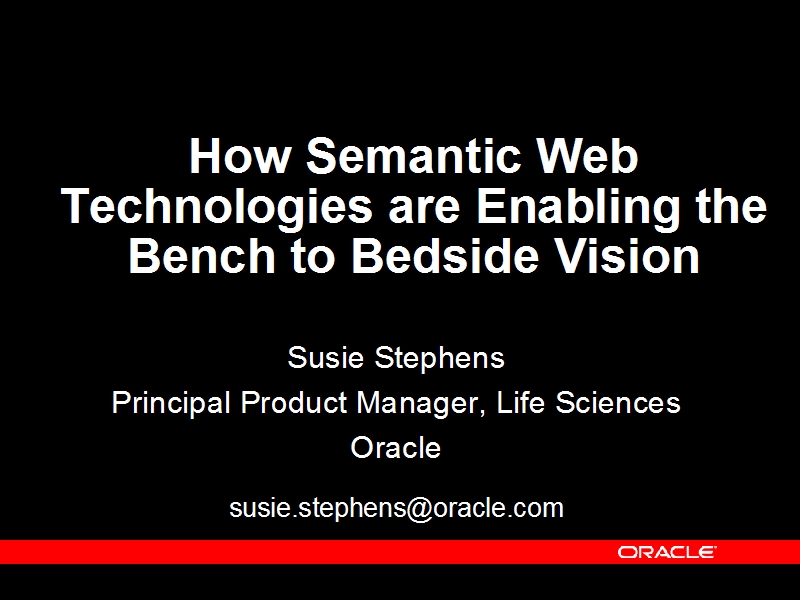 How Semantic Web Technologies are Enabling the Bench to Bedside Vision

Susie Stephens

Principal Product Manager, Life Sciences

Oracle

susie.stephens@oracle.com

ORACLE